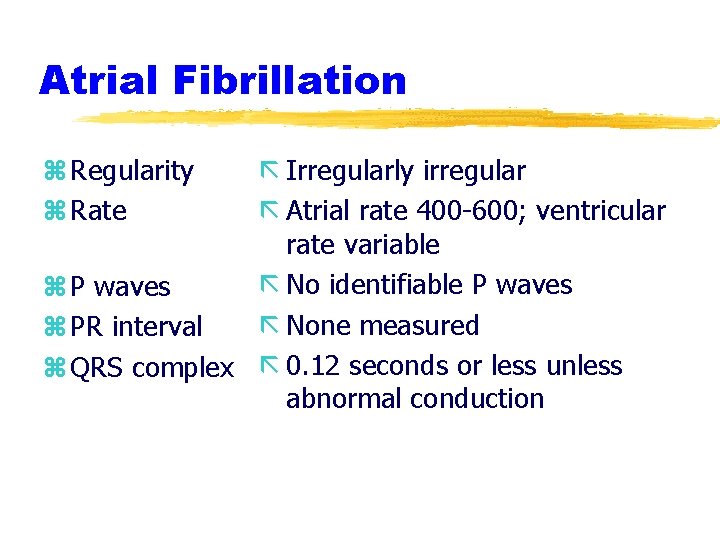 Atrial Fibrillation

Regularity
Rate

P waves
PR interval
QRS complex

Irregularly irregular
Atrial rate 400-600; ventricular rate variable
No identifiable P waves
None measured
0.12 seconds or less unless abnormal conduction